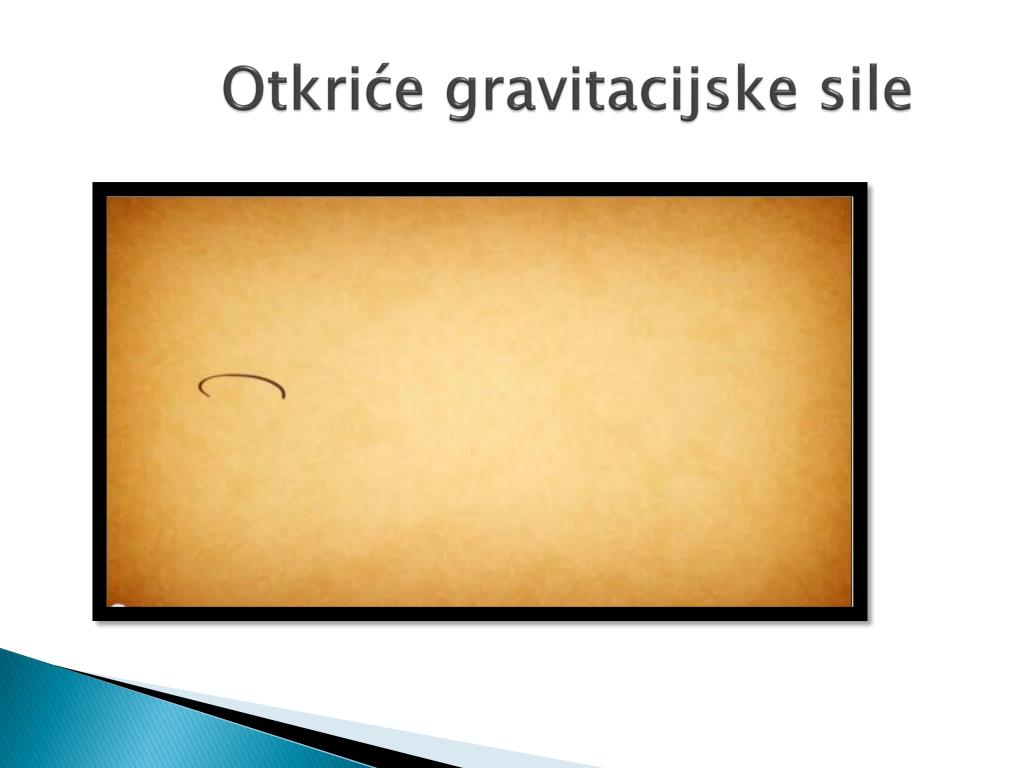 Otkriće gravitacijske sile